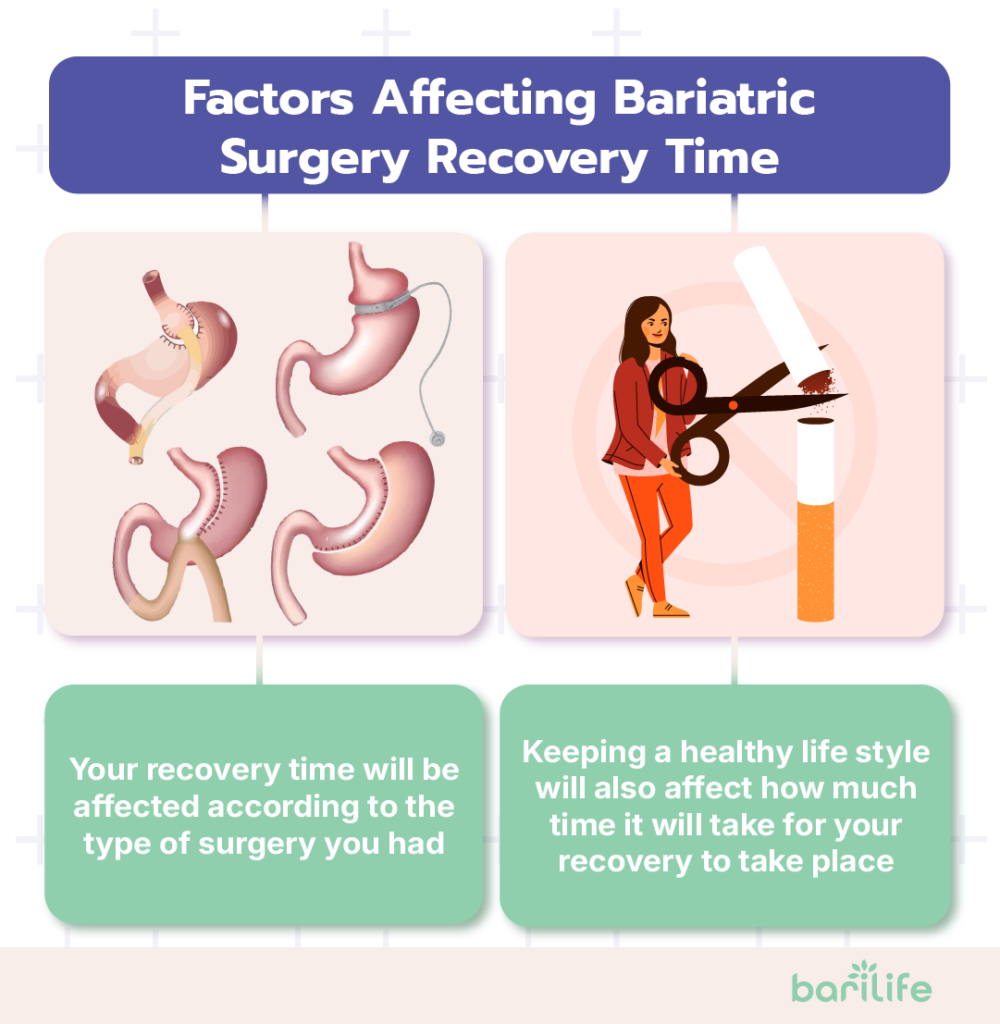 Factors Affecting Bariatric Surgery Recovery Time

Your recovery time will be affected according to the type of surgery you had

Keeping a healthy life style will also affect how much time it will take for your recovery to take place

barilife